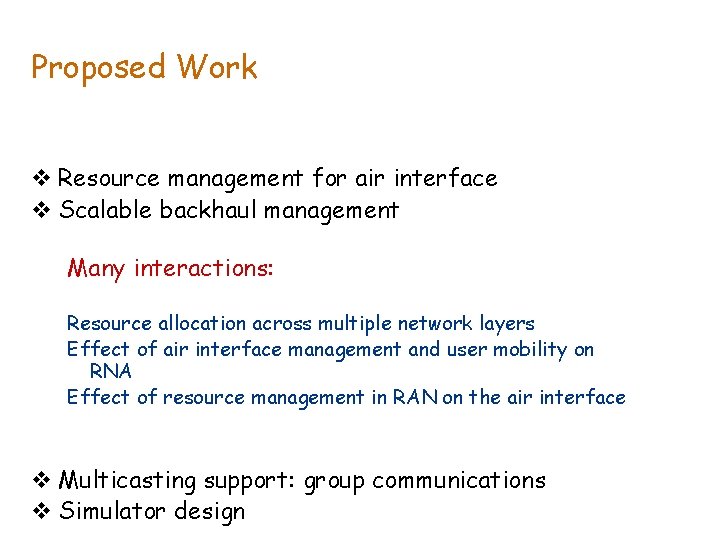 Proposed Work

❖ Resource management for air interface
❖ Scalable backhaul management

Many interactions:

Resource allocation across multiple network layers
Effect of air interface management and user mobility on RNA
Effect of resource management in RAN on the air interface

❖ Multicasting support: group communications
❖ Simulator design